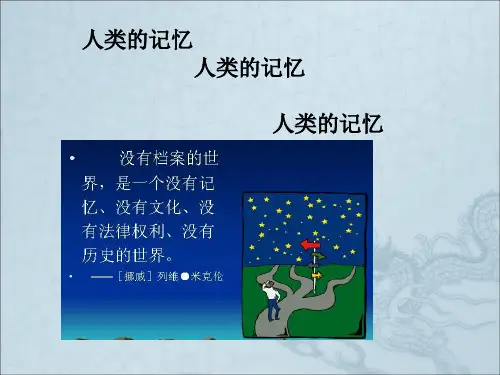 人类的记忆

人类的记忆

人类的记忆

• 没有档案的世界，是一个没有记忆、没有文化、没有法律权利、没有历史的世界。

• ——［挪威］列维●米克伦